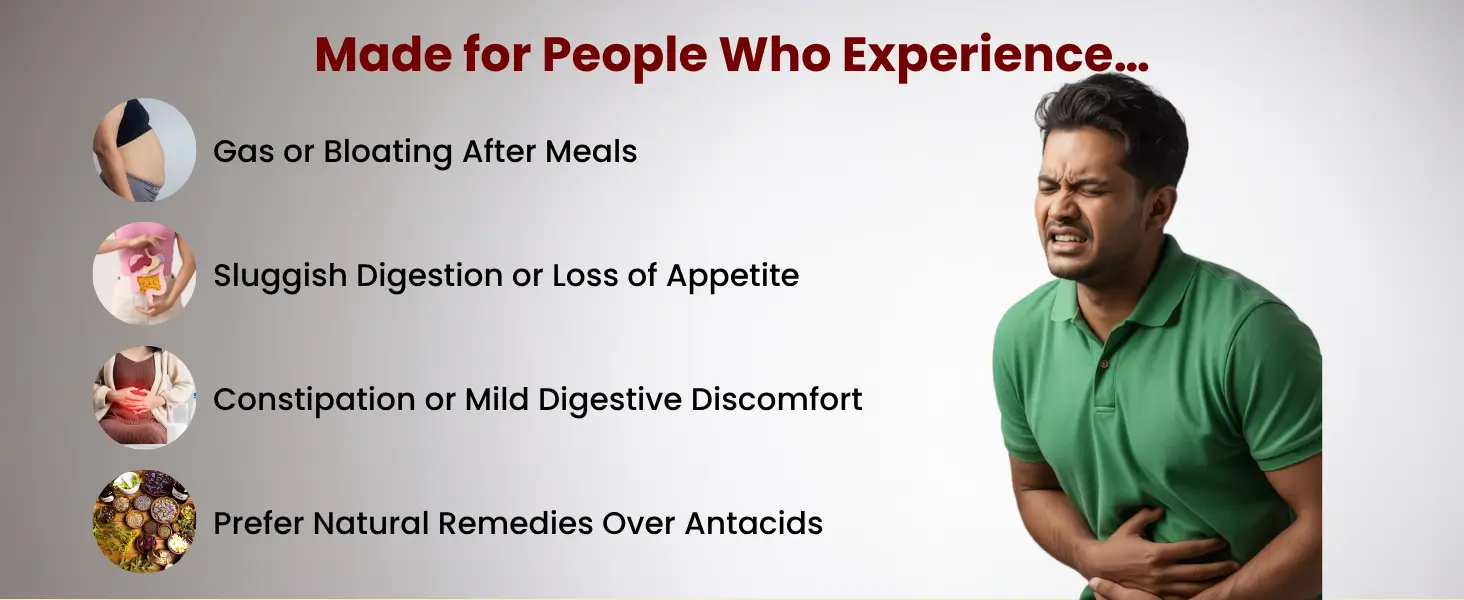 Made for People Who Experience...

Gas or Bloating After Meals

Sluggish Digestion or Loss of Appetite

Constipation or Mild Digestive Discomfort

Prefer Natural Remedies Over Antacids